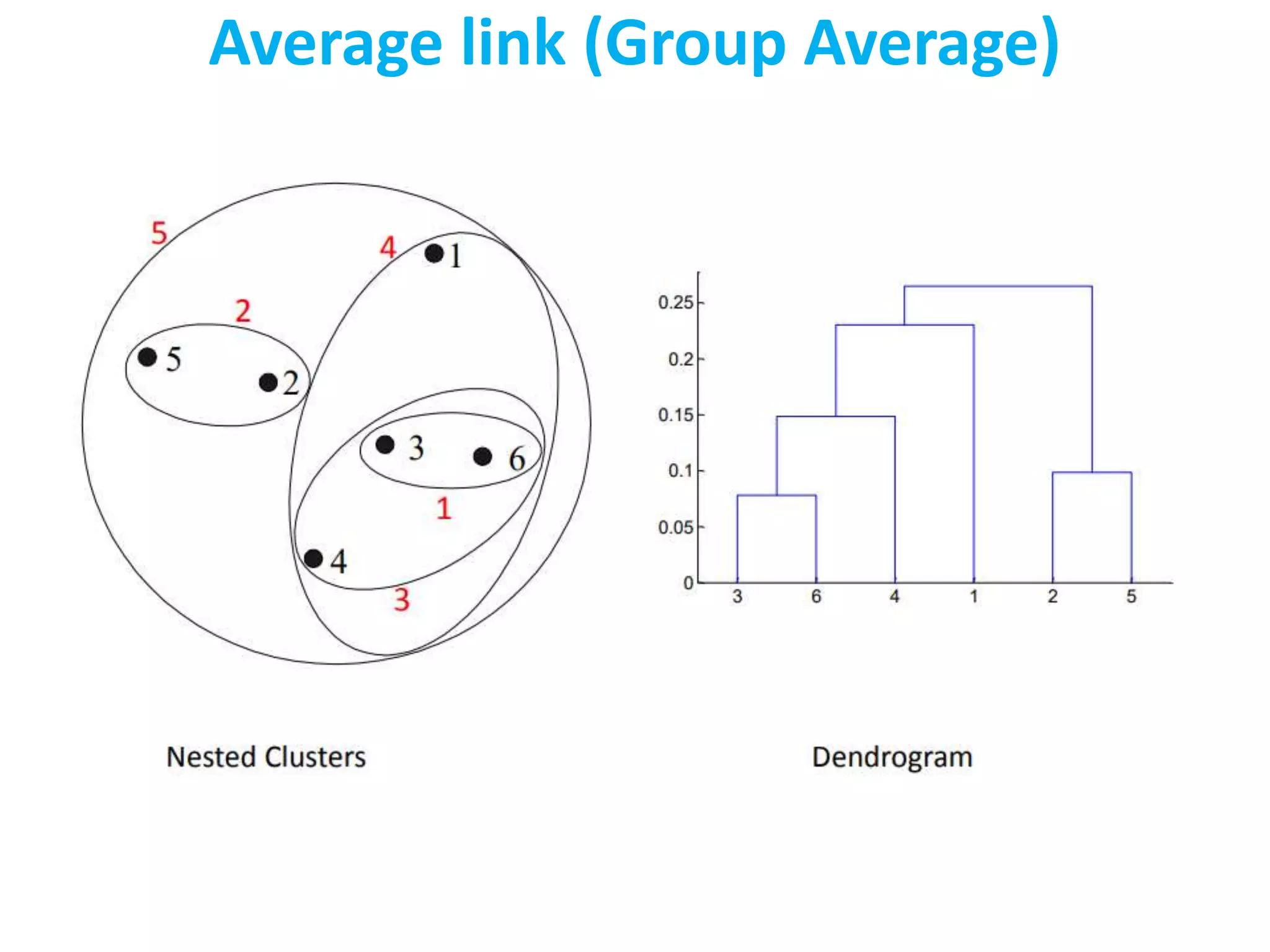 Average link (Group Average)

5
4
1
2
5
2
3
6
1
4
3

0.25
0.2
0.15
0.1
0.05
0
3 6 4 1 2 5

Nested Clusters

Dendrogram